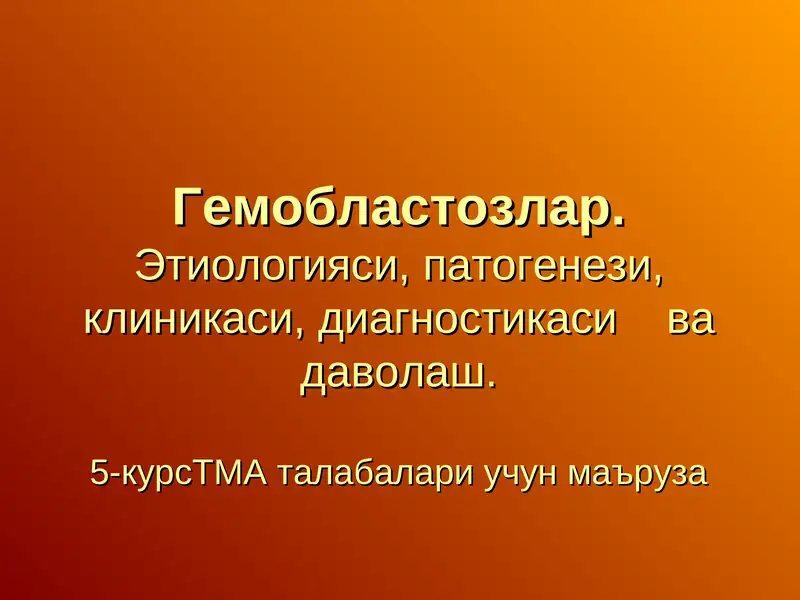 Гемобластозлар.
Этиологияси, патогенези, клиникаси, диагностикаси ва даволаш.

5-курсТМА талабалари учун маъруза